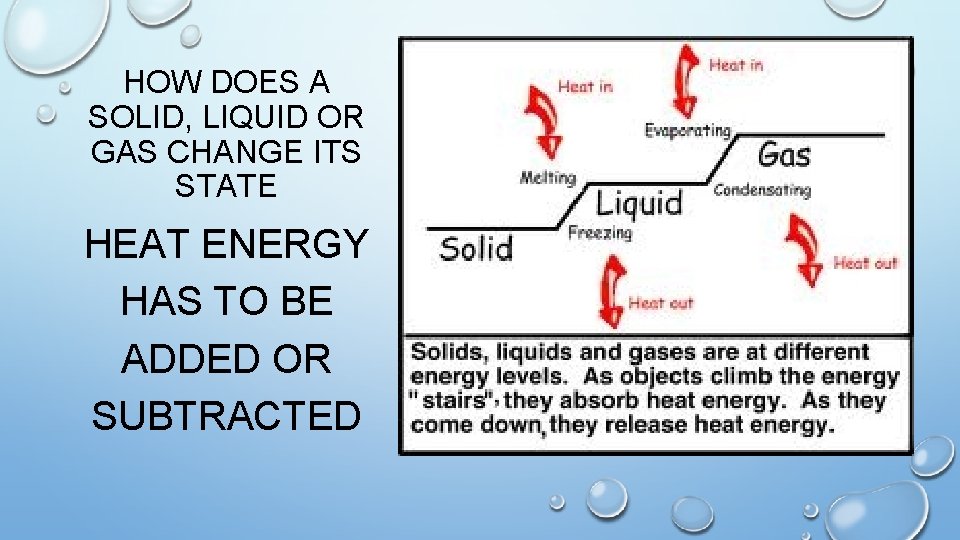 HOW DOES A SOLID, LIQUID OR GAS CHANGE ITS STATE

HEAT ENERGY HAS TO BE ADDED OR SUBTRACTED

Heat in

Heat in

Evaporating

Gas

Melting

Liquid

Condensating

Solid

Freezing

Heat out

Heat out

Solids, liquids and gases are at different energy levels. As objects climb the energy "stairs", they absorb heat energy. As they come down, they release heat energy.